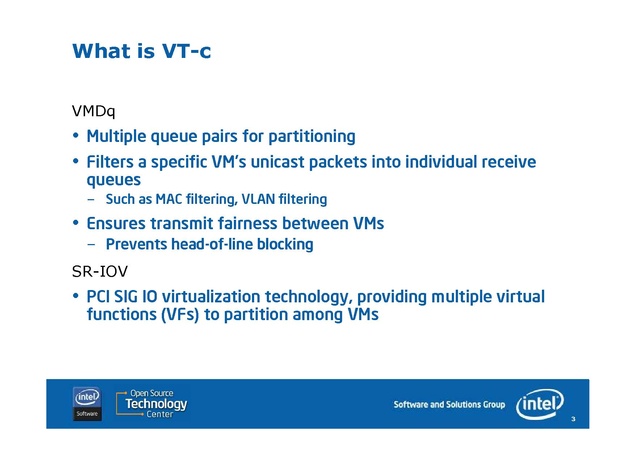 What is VT-c

VMDq

• Multiple queue pairs for partitioning
• Filters a specific VM's unicast packets into individual receive queues
  – Such as MAC filtering, VLAN filtering
• Ensures transmit fairness between VMs
  – Prevents head-of-line blocking

SR-IOV

• PCI SIG IO virtualization technology, providing multiple virtual functions (VFs) to partition among VMs

intel Software

Open Source Technology Center

Software and Solutions Group

intel

3